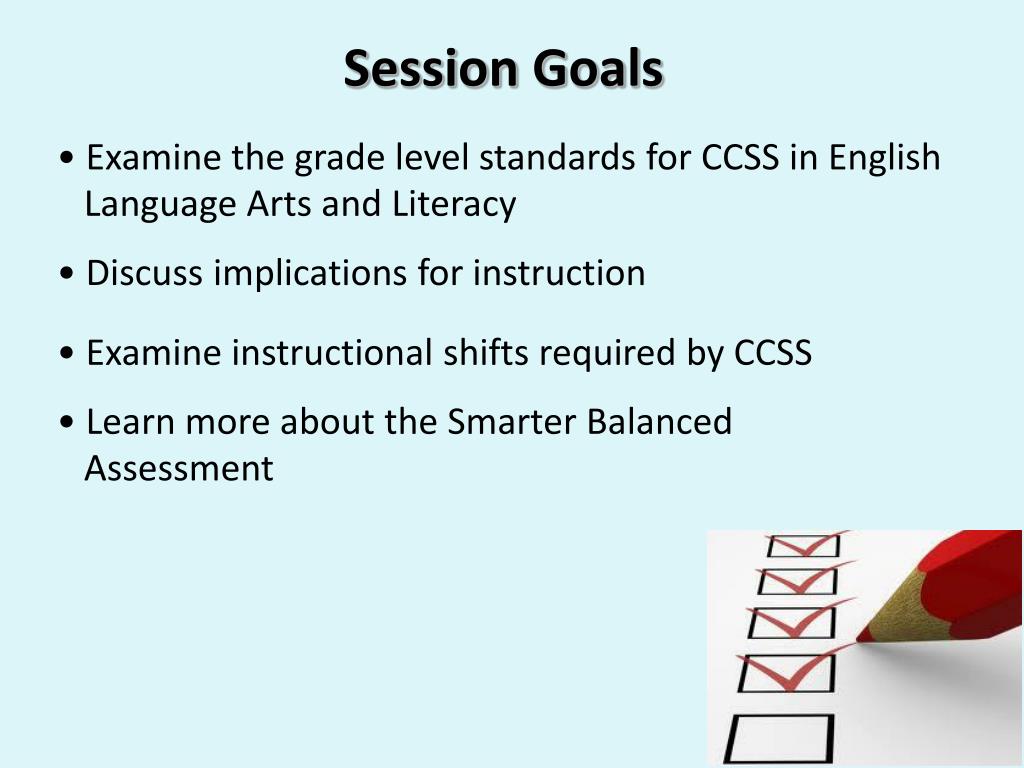 Session Goals

• Examine the grade level standards for CCSS in English Language Arts and Literacy

• Discuss implications for instruction

• Examine instructional shifts required by CCSS

• Learn more about the Smarter Balanced Assessment